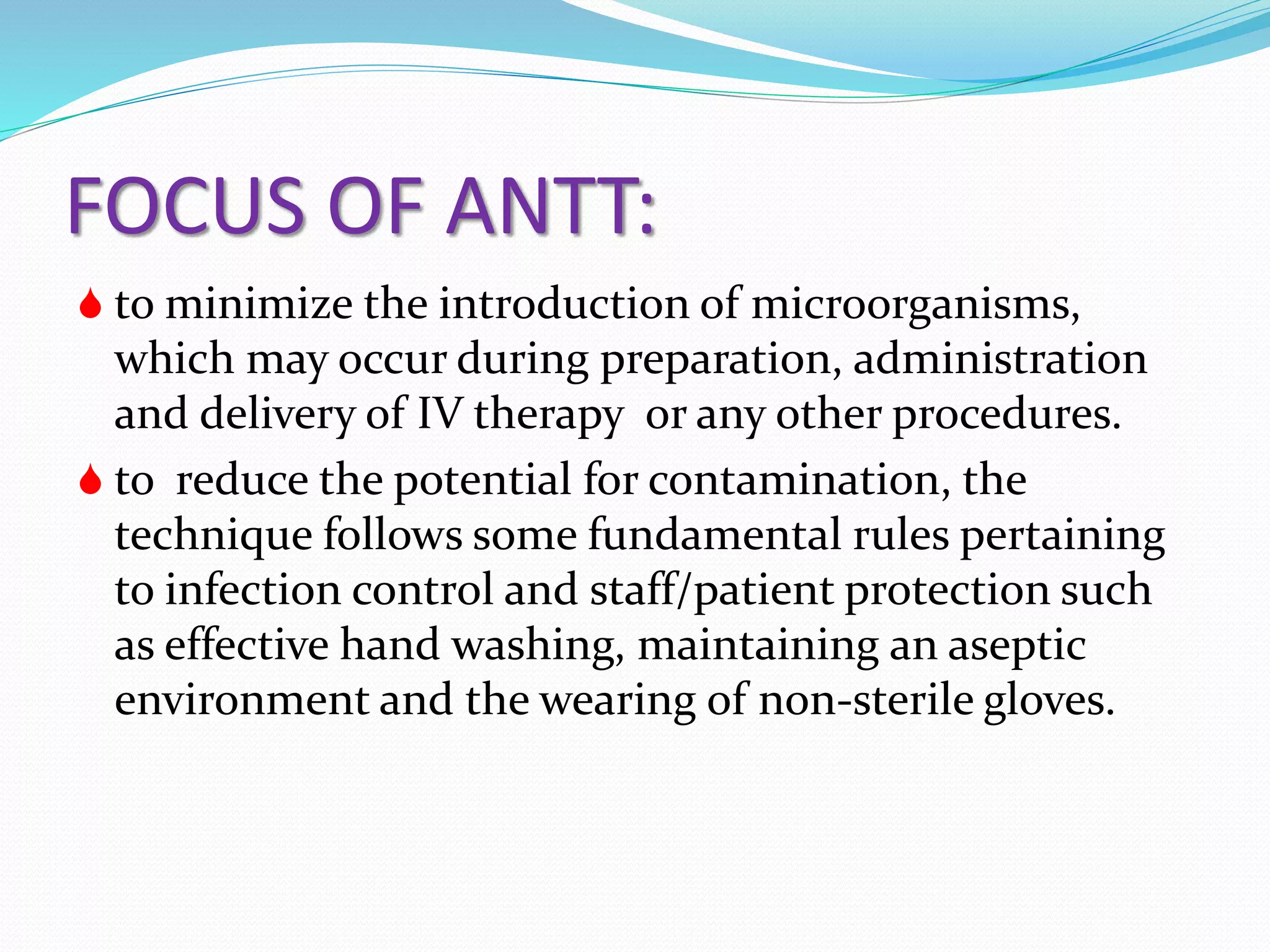 FOCUS OF ANTT:

to minimize the introduction of microorganisms, which may occur during preparation, administration and delivery of IV therapy or any other procedures.

to reduce the potential for contamination, the technique follows some fundamental rules pertaining to infection control and staff/patient protection such as effective hand washing, maintaining an aseptic environment and the wearing of non-sterile gloves.